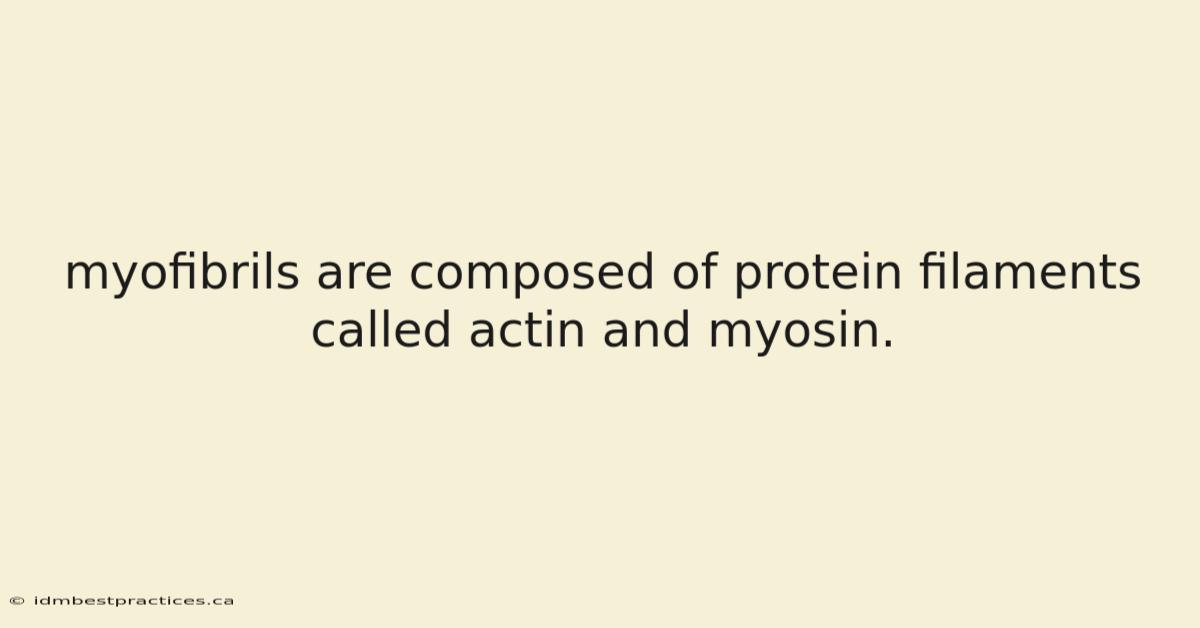 myofibrils are composed of protein filaments called actin and myosin.

© idmbestpractices.ca